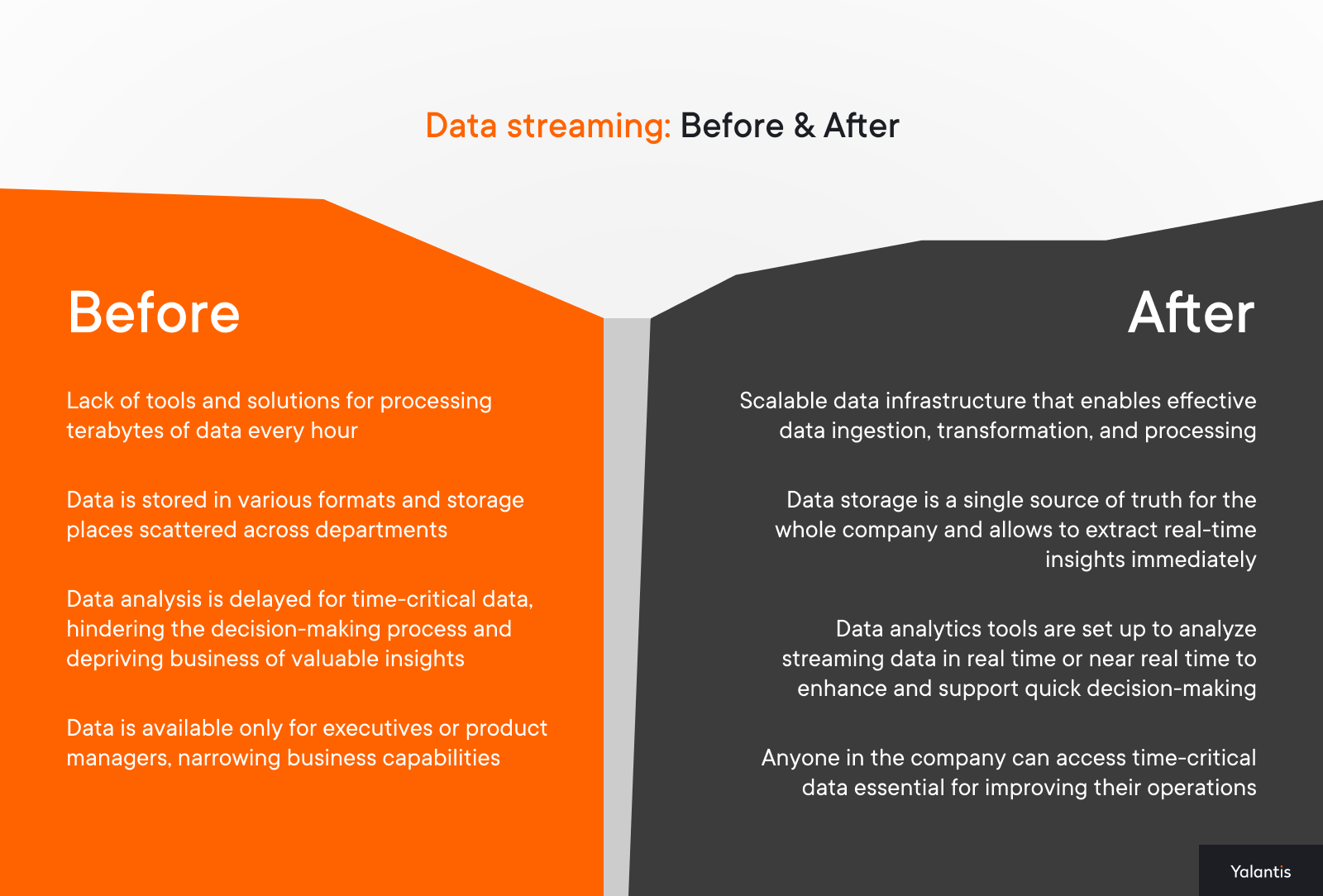 Data streaming: Before & After

Before

Lack of tools and solutions for processing terabytes of data every hour

Data is stored in various formats and storage places scattered across departments

Data analysis is delayed for time-critical data, hindering the decision-making process and depriving business of valuable insights

Data is available only for executives or product managers, narrowing business capabilities

After

Scalable data infrastructure that enables effective data ingestion, transformation, and processing

Data storage is a single source of truth for the whole company and allows to extract real-time insights immediately

Data analytics tools are set up to analyze streaming data in real time or near real time to enhance and support quick decision-making

Anyone in the company can access time-critical data essential for improving their operations

Yalantis